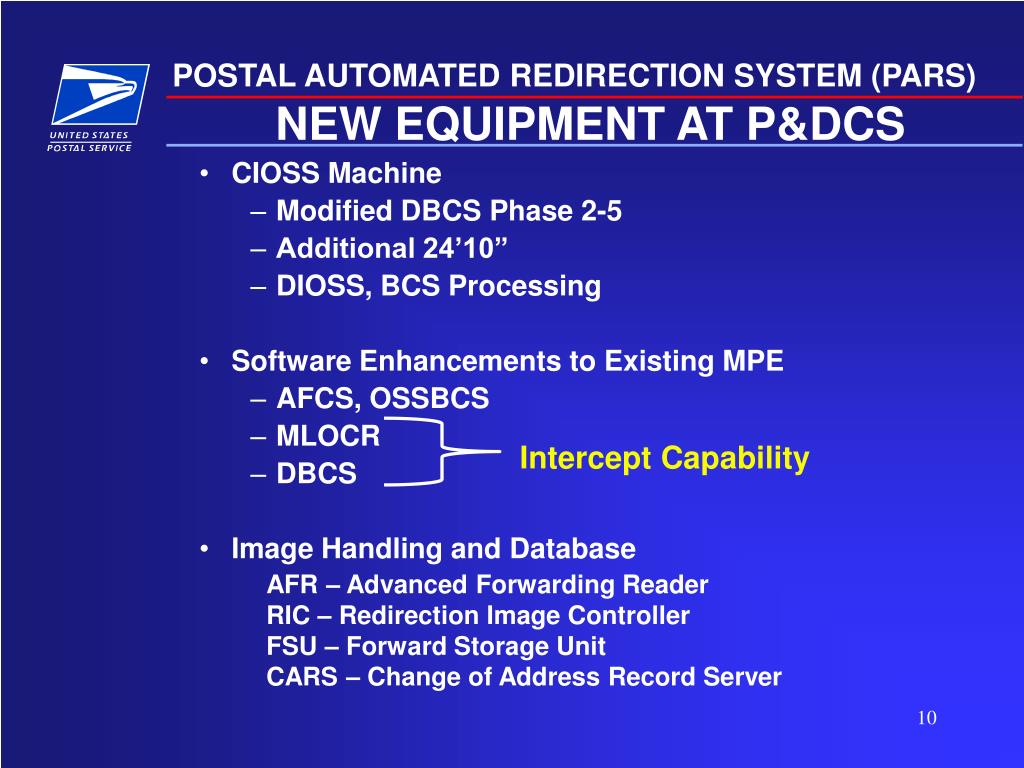 UNITED STATES POSTAL SERVICE

POSTAL AUTOMATED REDIRECTION SYSTEM (PARS)

NEW EQUIPMENT AT P&DCS

• CIOSS Machine
– Modified DBCS Phase 2-5
– Additional 24’10”
– DIOSS, BCS Processing

• Software Enhancements to Existing MPE
– AFCS, OSSBCS
– MLOCR
– DBCS

Intercept Capability

• Image Handling and Database
AFR – Advanced Forwarding Reader
RIC – Redirection Image Controller
FSU – Forward Storage Unit
CARS – Change of Address Record Server

10